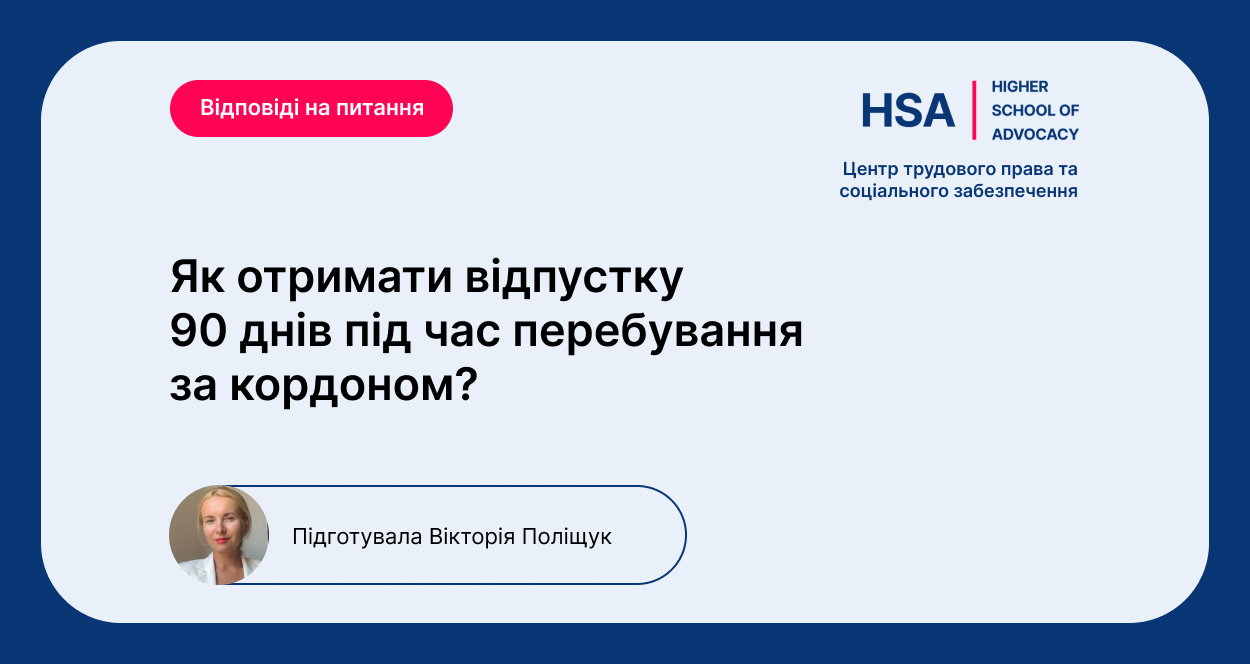 Відповіді на питання

HSA HIGHER SCHOOL OF ADVOCACY

Центр трудового права та соціального забезпечення

Як отримати відпустку 90 днів під час перебування за кордоном?

Підготувала Вікторія Поліщук